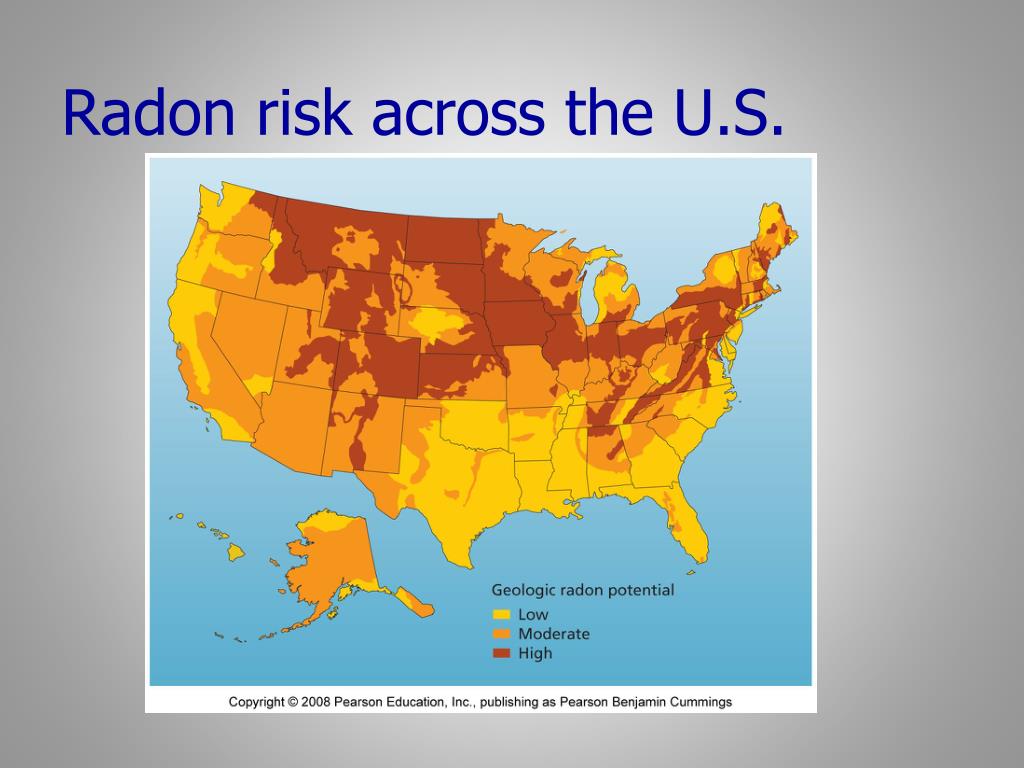 Radon risk across the U.S.

Geologic radon potential
Low
Moderate
High

Copyright © 2008 Pearson Education, Inc., publishing as Pearson Benjamin Cummings